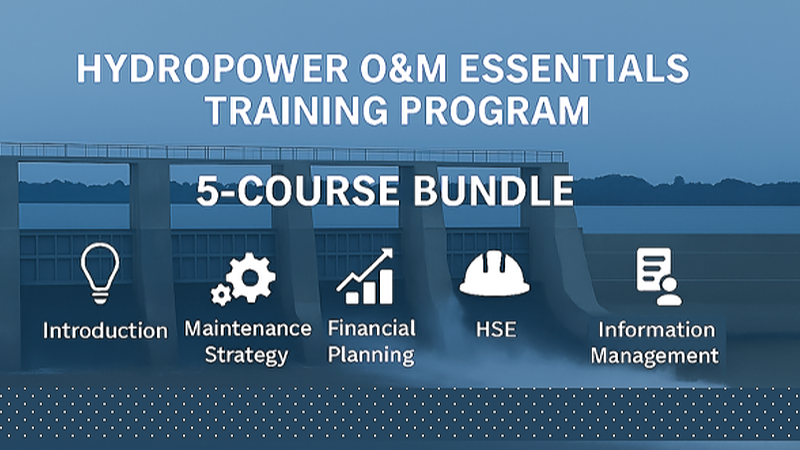 HYDROPOWER O&M ESSENTIALS TRAINING PROGRAM

5-COURSE BUNDLE

Introduction

Maintenance Strategy

Financial Planning

HSE

Information Management